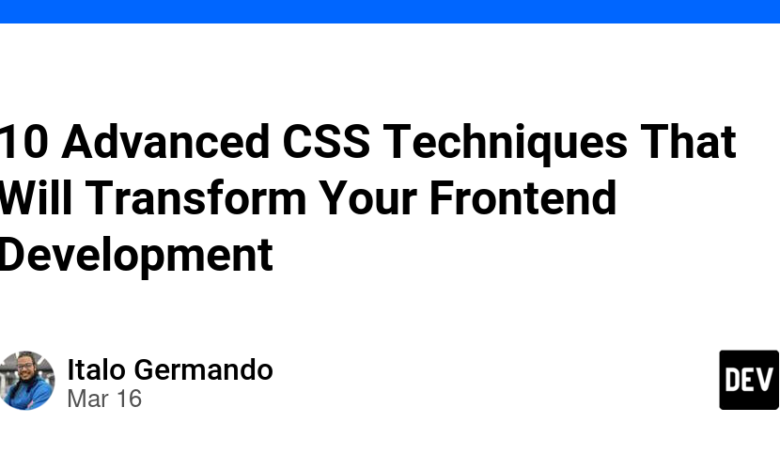 10 Advanced CSS Techniques That Will Transform Your Frontend Development

Italo Germando
Mar 16

DEV